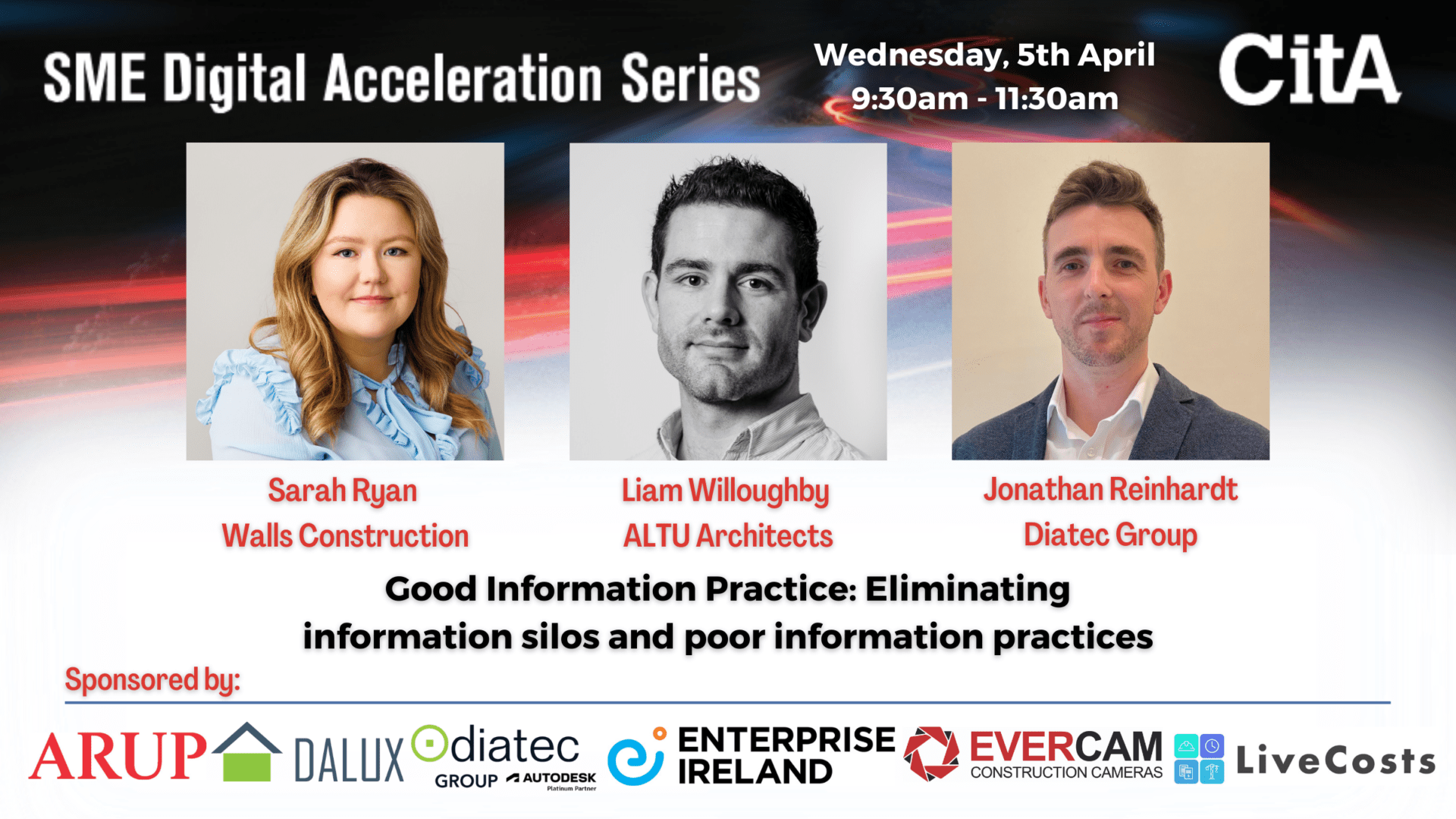 SME Digital Acceleration Series

Wednesday, 5th April
9:30am - 11:30am

CitA

Sarah Ryan
Walls Construction

Liam Willoughby
ALTU Architects

Jonathan Reinhardt
Diatec Group

Good Information Practice: Eliminating information silos and poor information practices

Sponsored by:

ARUP DALUX diatec GROUP AUTODESK Platinum Partner ENTERPRISE IRELAND EVERCAM CONSTRUCTION CAMERAS LiveCosts